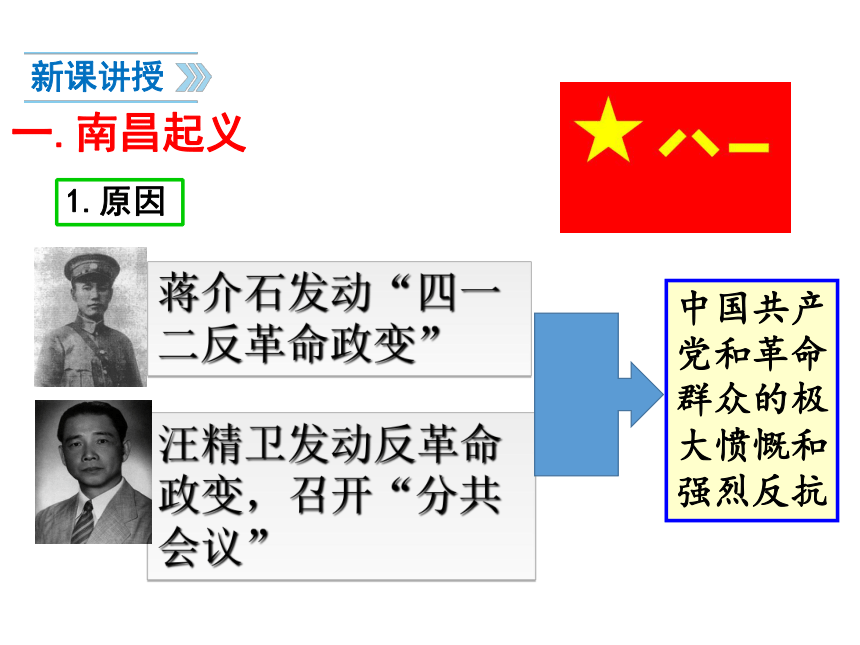 新课讲授

一. 南昌起义

1. 原因

八一

蒋介石发动“四一二反革命政变”

汪精卫发动反革命政变，召开“分共会议”

中国共产党和革命群众的极大愤慨和强烈反抗